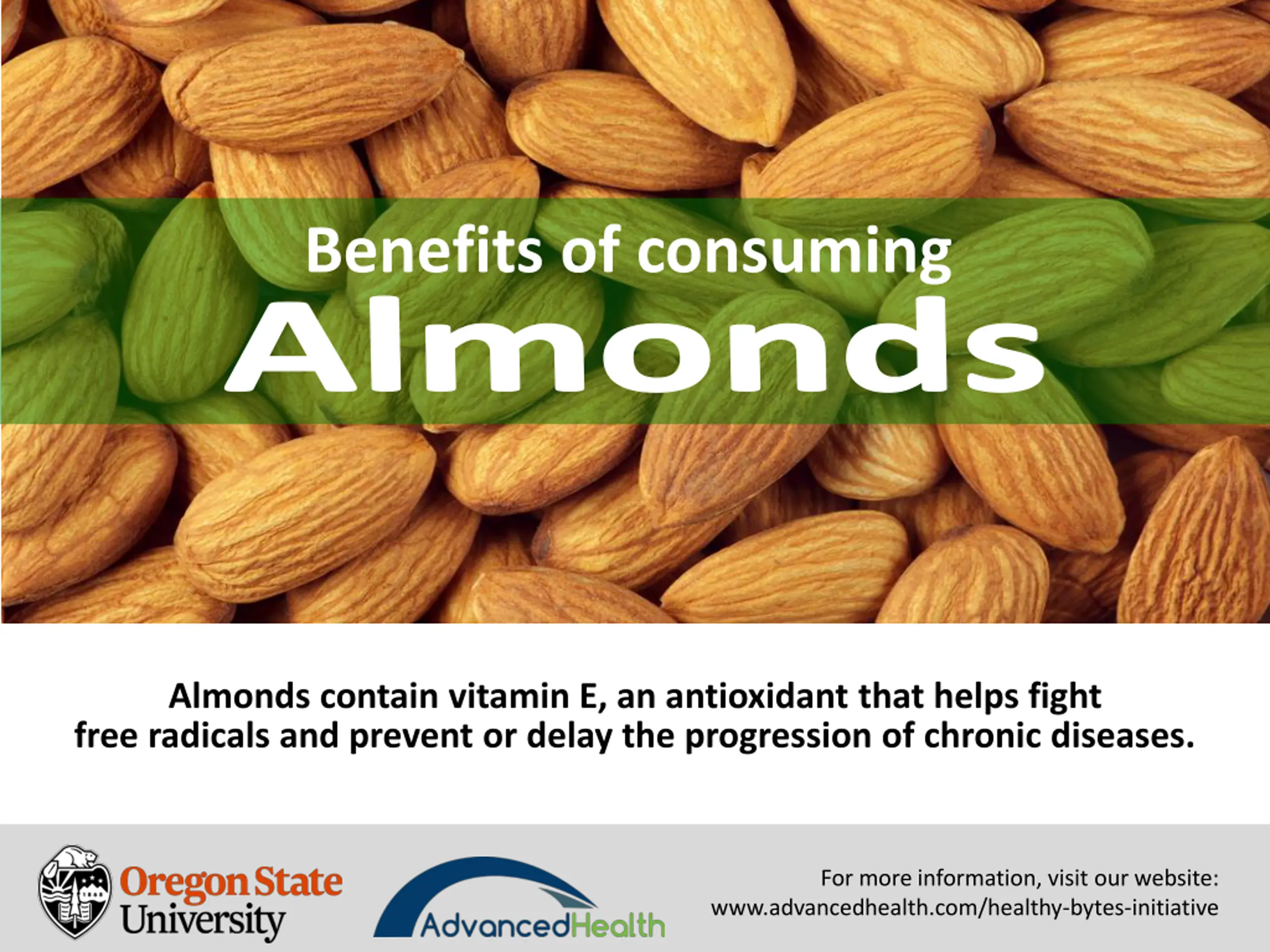 Benefits of consuming
Almonds

Almonds contain vitamin E, an antioxidant that helps fight free radicals and prevent or delay the progression of chronic diseases.

Oregon State University

AdvancedHealth

For more information, visit our website:
www.advancedhealth.com/healthy-bytes-initiative